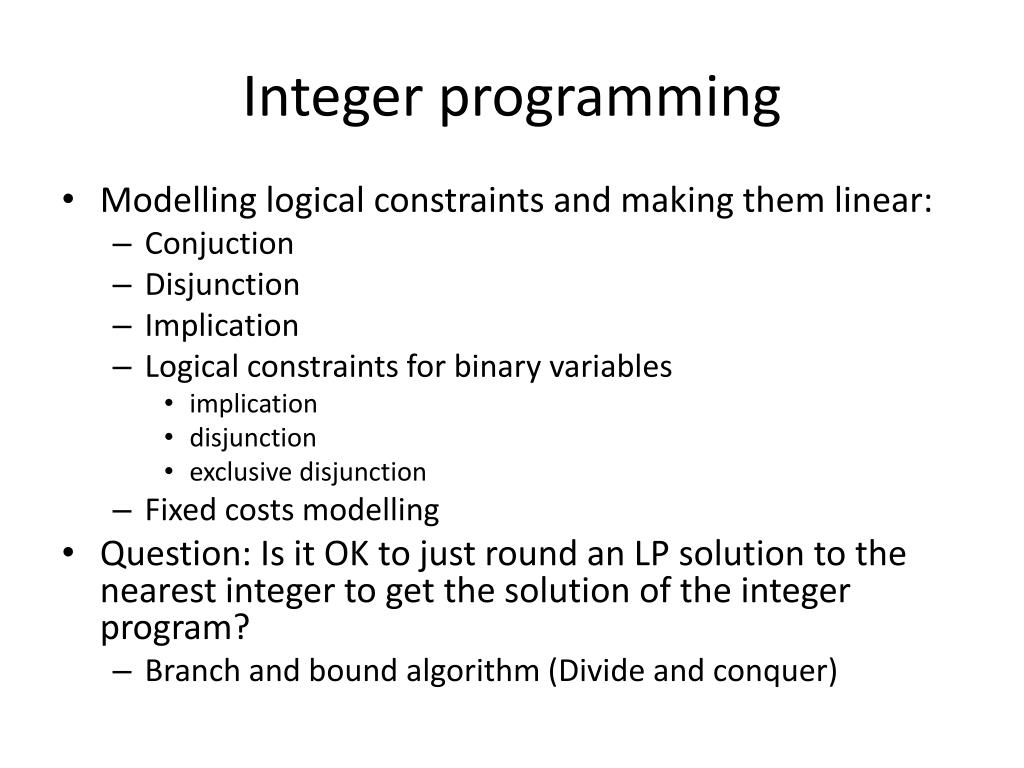 Integer programming

• Modelling logical constraints and making them linear:
– Conjuction
– Disjunction
– Implication
– Logical constraints for binary variables
• implication
• disjunction
• exclusive disjunction
– Fixed costs modelling
• Question: Is it OK to just round an LP solution to the nearest integer to get the solution of the integer program?
– Branch and bound algorithm (Divide and conquer)